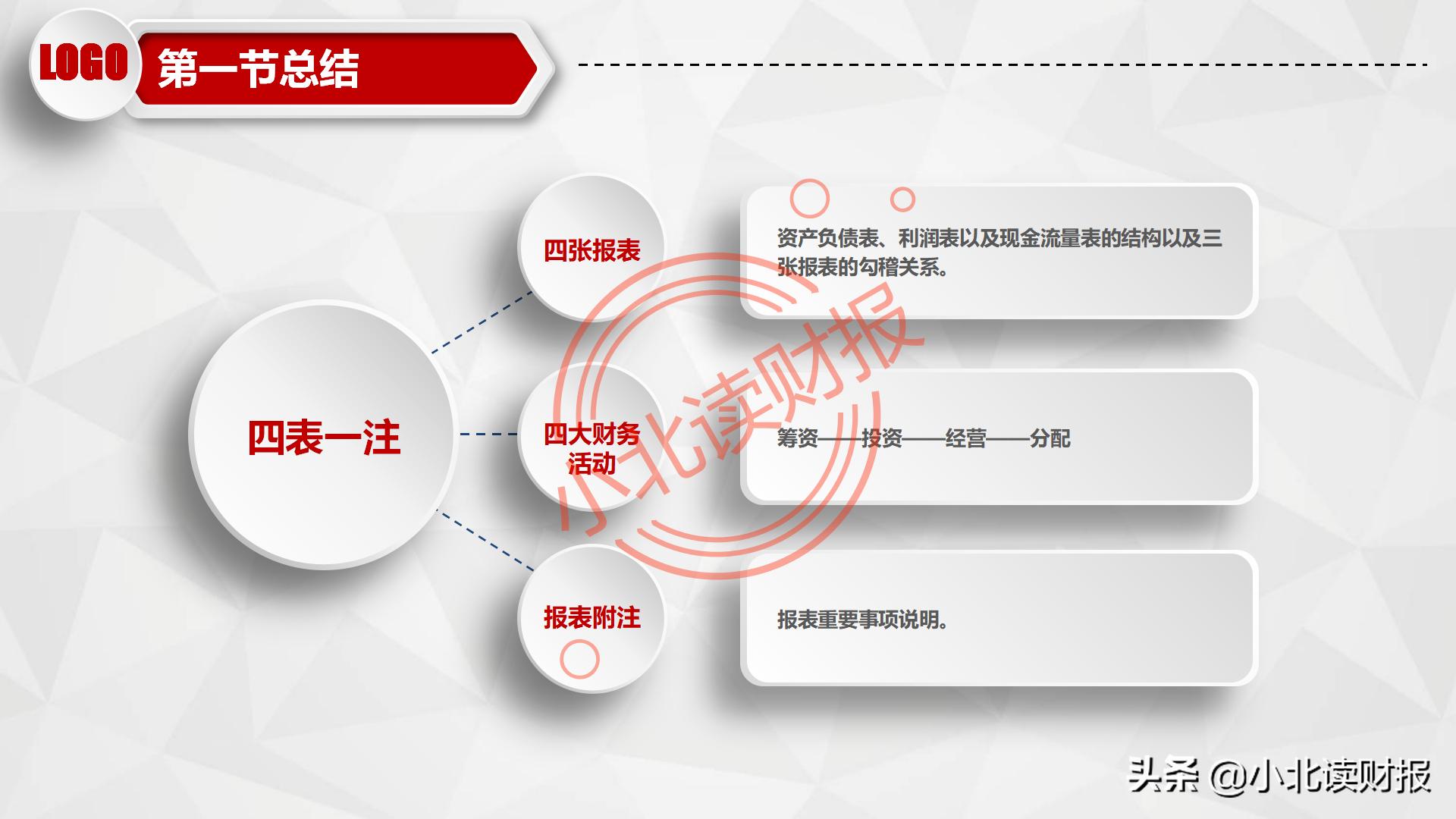 LOGO
第一节总结

四表一注

四张报表

资产负债表、利润表以及现金流量表的结构以及三张报表的勾稽关系。

四大财务活动

筹资——投资——经营——分配

报表附注

报表重要事项说明。

小北读财报

头条 @小北读财报